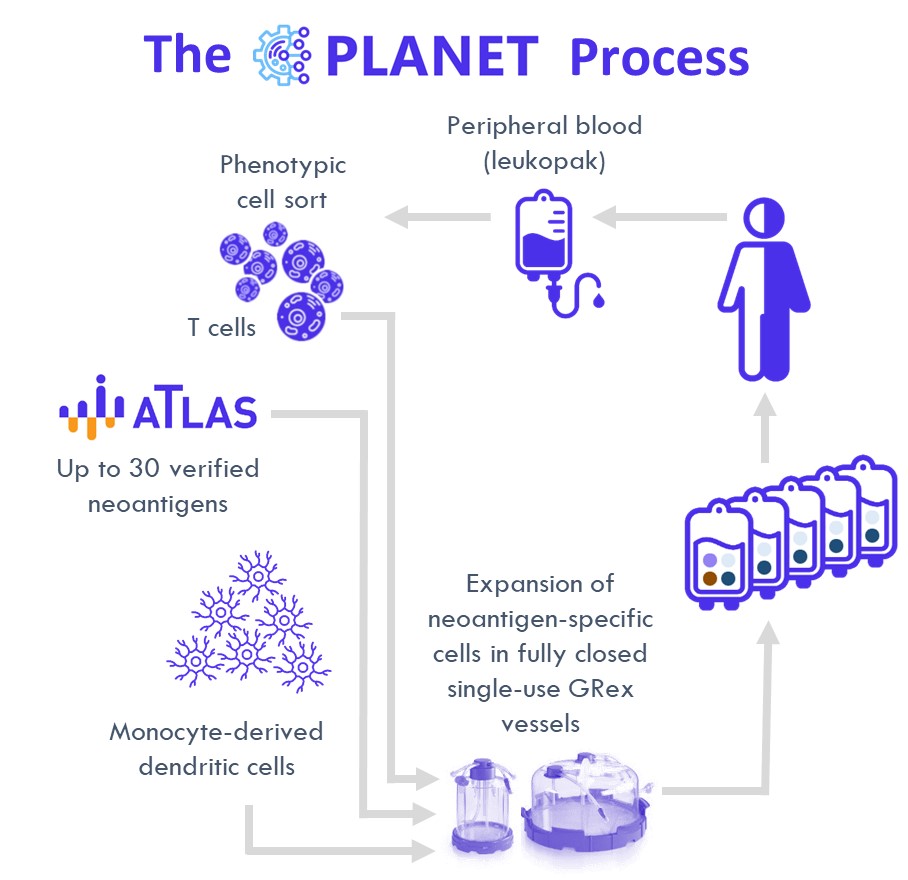 The PLANET Process

Peripheral blood (leukopak)

Phenotypic cell sort

T cells

ATLAS

Up to 30 verified neoantigens

Monocyte-derived dendritic cells

Expansion of neoantigen-specific cells in fully closed single-use GRex vessels